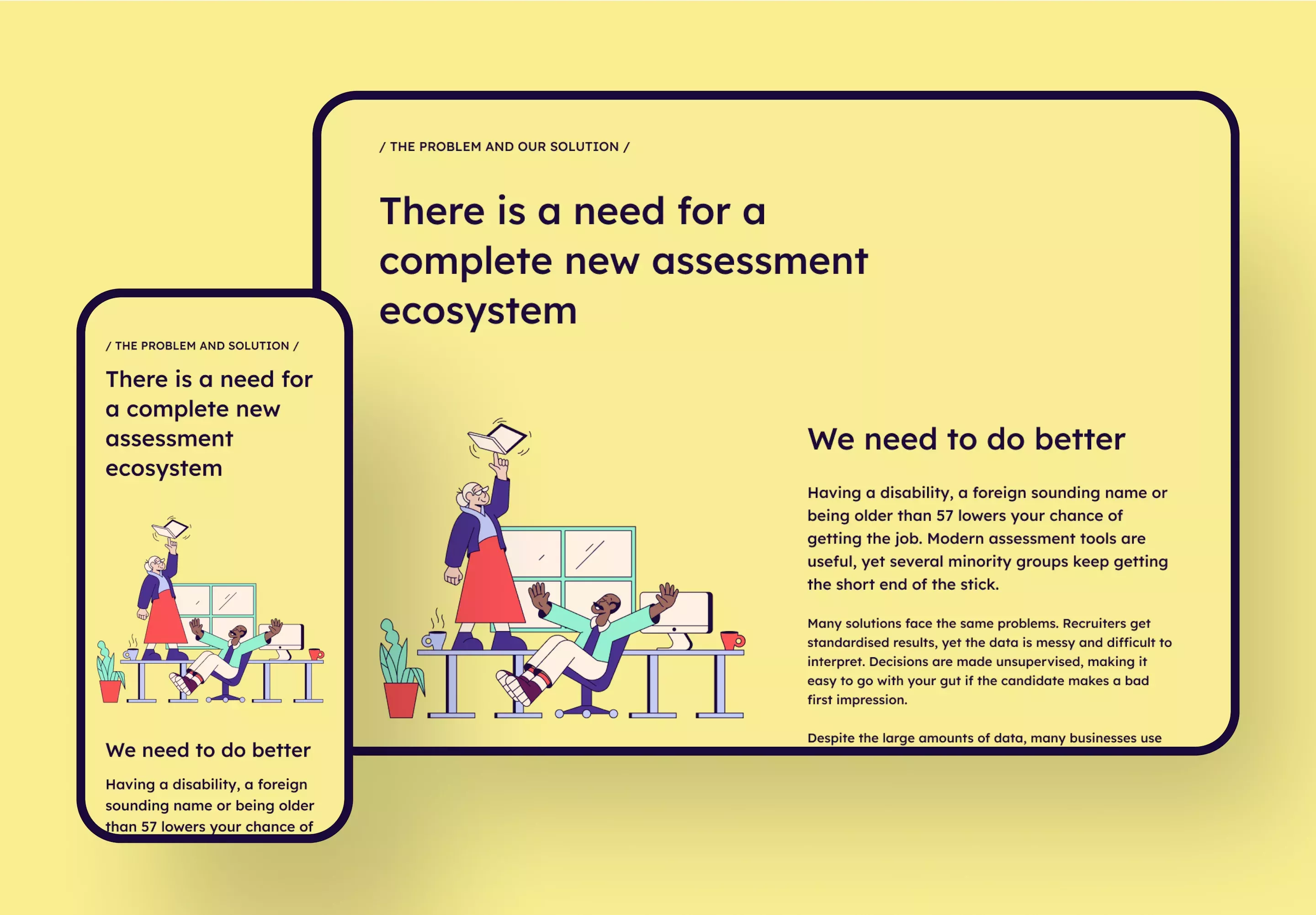 / THE PROBLEM AND OUR SOLUTION /

There is a need for a complete new assessment ecosystem

We need to do better

Having a disability, a foreign sounding name or being older than 57 lowers your chance of getting the job. Modern assessment tools are useful, yet several minority groups keep getting the short end of the stick.

Many solutions face the same problems. Recruiters get standardised results, yet the data is messy and difficult to interpret. Decisions are made unsupervised, making it easy to go with your gut if the candidate makes a bad first impression.

Despite the large amounts of data, many businesses use

/ THE PROBLEM AND SOLUTION /

There is a need for a complete new assessment ecosystem

We need to do better

Having a disability, a foreign sounding name or being older than 57 lowers your chance of